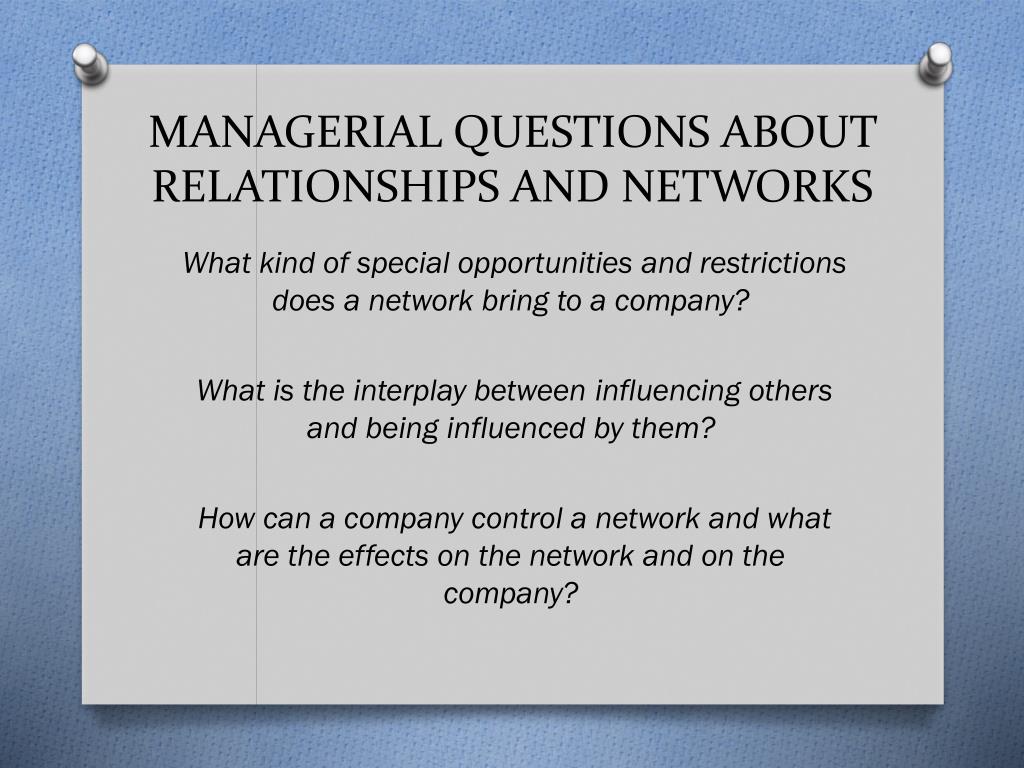 MANAGERIAL QUESTIONS ABOUT RELATIONSHIPS AND NETWORKS

What kind of special opportunities and restrictions does a network bring to a company?

What is the interplay between influencing others and being influenced by them?

How can a company control a network and what are the effects on the network and on the company?